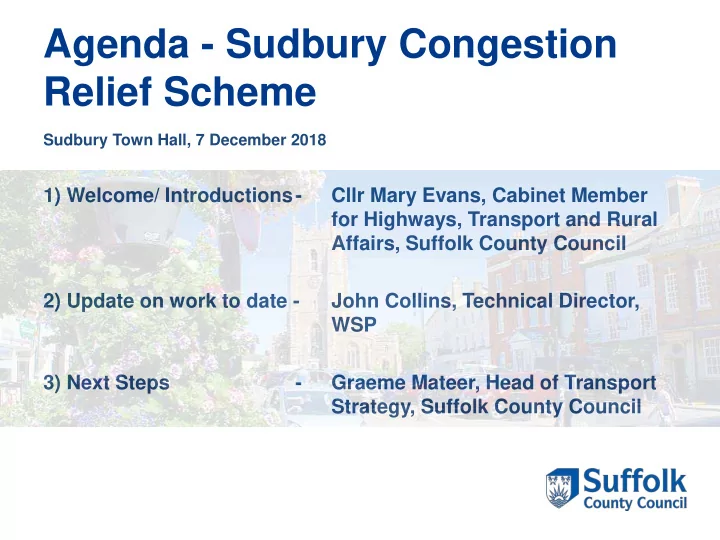 Agenda - Sudbury Congestion Relief Scheme

Sudbury Town Hall, 7 December 2018

1) Welcome/ Introductions - Cllr Mary Evans, Cabinet Member for Highways, Transport and Rural Affairs, Suffolk County Council

2) Update on work to date - John Collins, Technical Director, WSP

3) Next Steps - Graeme Mateer, Head of Transport Strategy, Suffolk County Council

Suffolk County Council